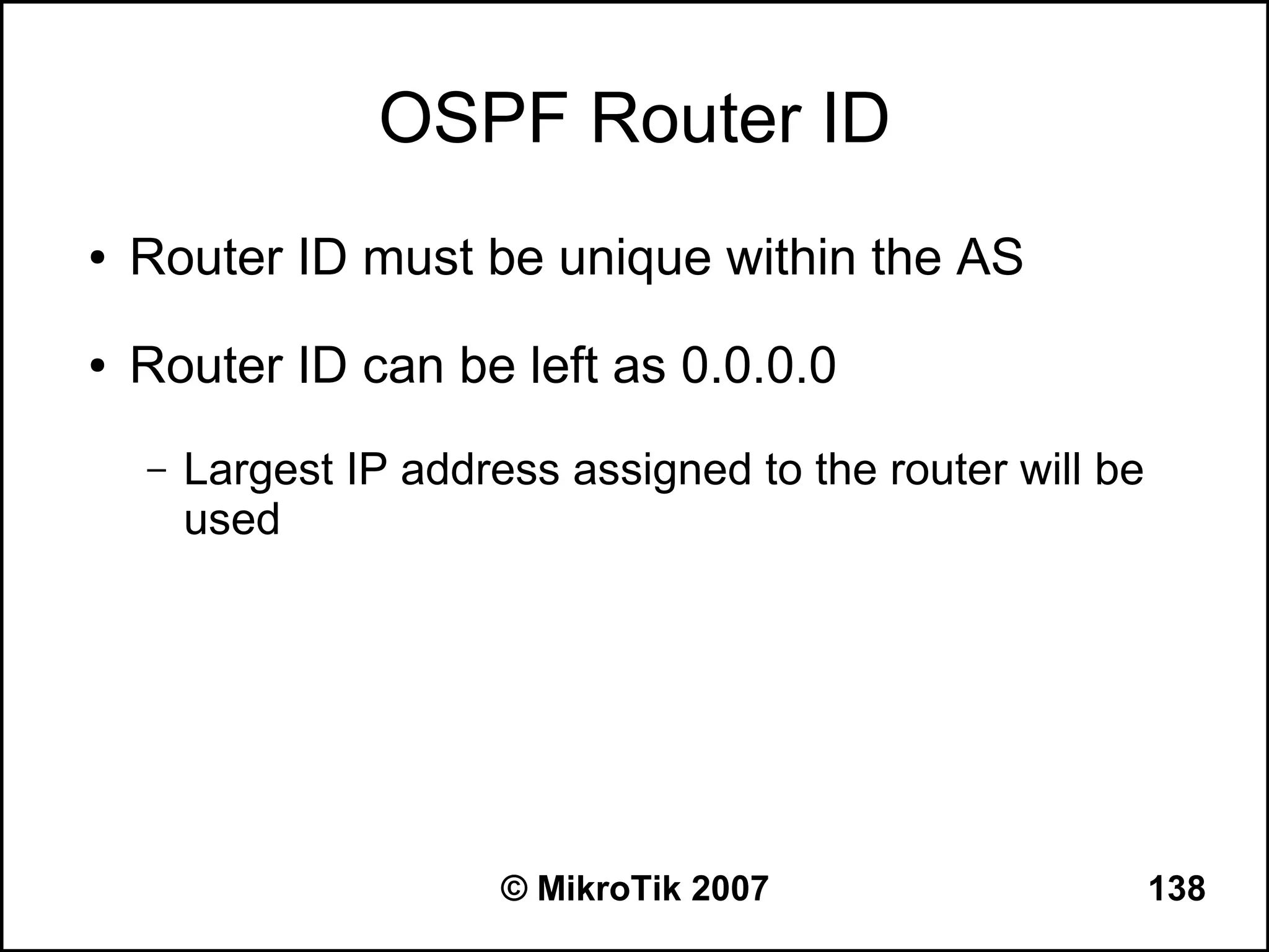 OSPF Router ID

• Router ID must be unique within the AS

• Router ID can be left as 0.0.0.0

– Largest IP address assigned to the router will be used

© MikroTik 2007

138